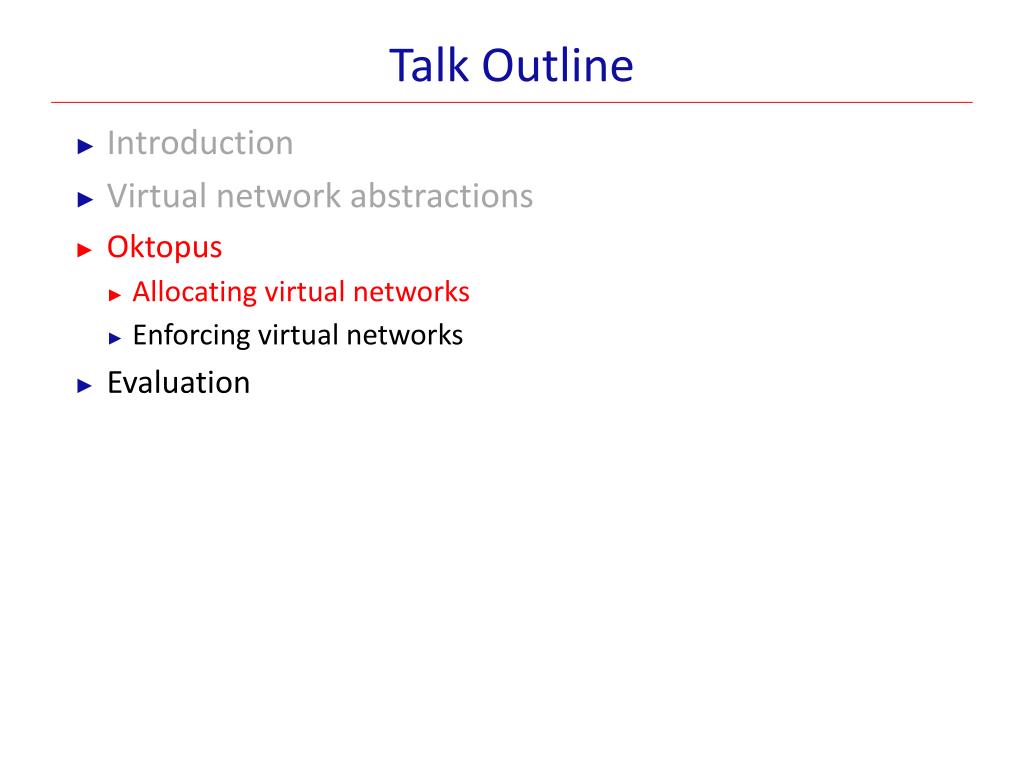 Talk Outline

► Introduction
► Virtual network abstractions
► Oktopus
► Allocating virtual networks
► Enforcing virtual networks
► Evaluation